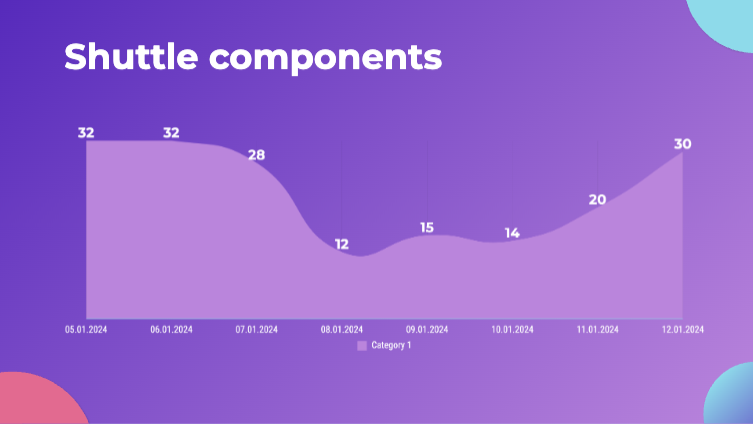 Shuttle components

32
32
28
12
15
14
20
30

05.01.2024
06.01.2024
07.01.2024
08.01.2024
09.01.2024
10.01.2024
11.01.2024
12.01.2024

Category 1